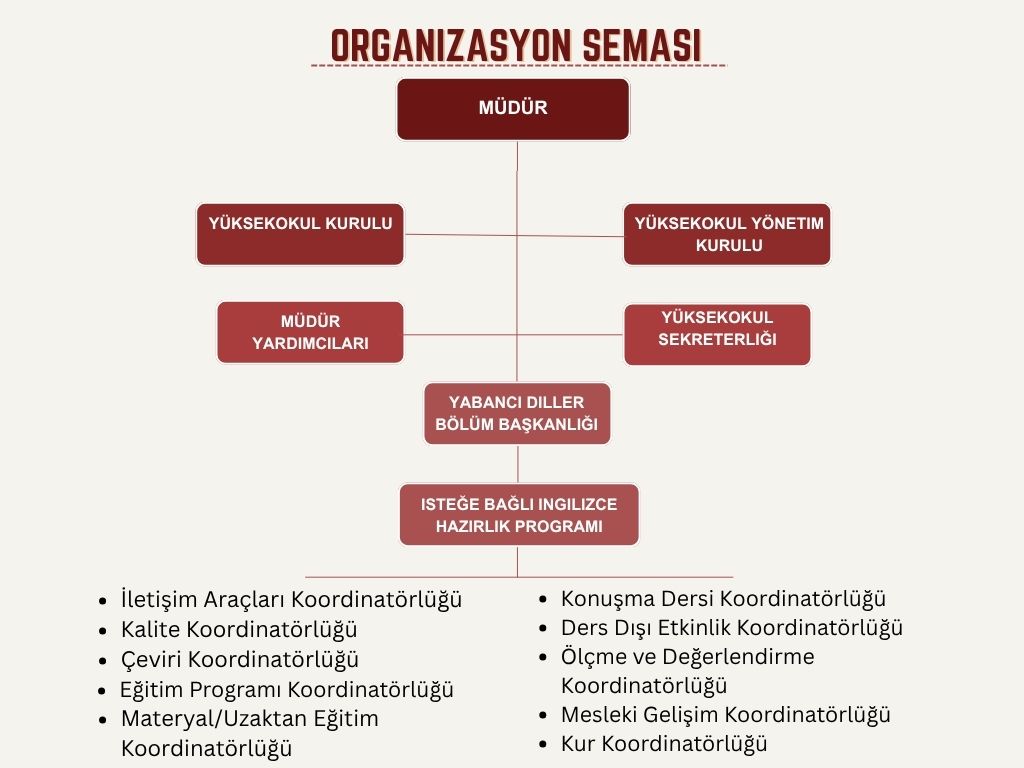 ORGANIZASYON SEMASI

MÜDÜR

YÜKSEKOKUL KURULU

YÜKSEKOKUL YÖNETIM KURULU

MÜDÜR YARDIMCILARI

YÜKSEKOKUL SEKRETERLIĞI

YABANCI DILLER BÖLÜM BAŞKANLIĞI

ISTEĞE BAĞLI INGILIZCE HAZIRLIK PROGRAMI

- İletişim Araçları Koordinatörlüğü
- Kalite Koordinatörlüğü
- Çeviri Koordinatörlüğü
- Eğitim Programı Koordinatörlüğü
- Materyal/Uzaktan Eğitim Koordinatörlüğü

- Konuşma Dersi Koordinatörlüğü
- Ders Dışı Etkinlik Koordinatörlüğü
- Ölçme ve Değerlendirme Koordinatörlüğü
- Mesleki Gelişim Koordinatörlüğü
- Kur Koordinatörlüğü